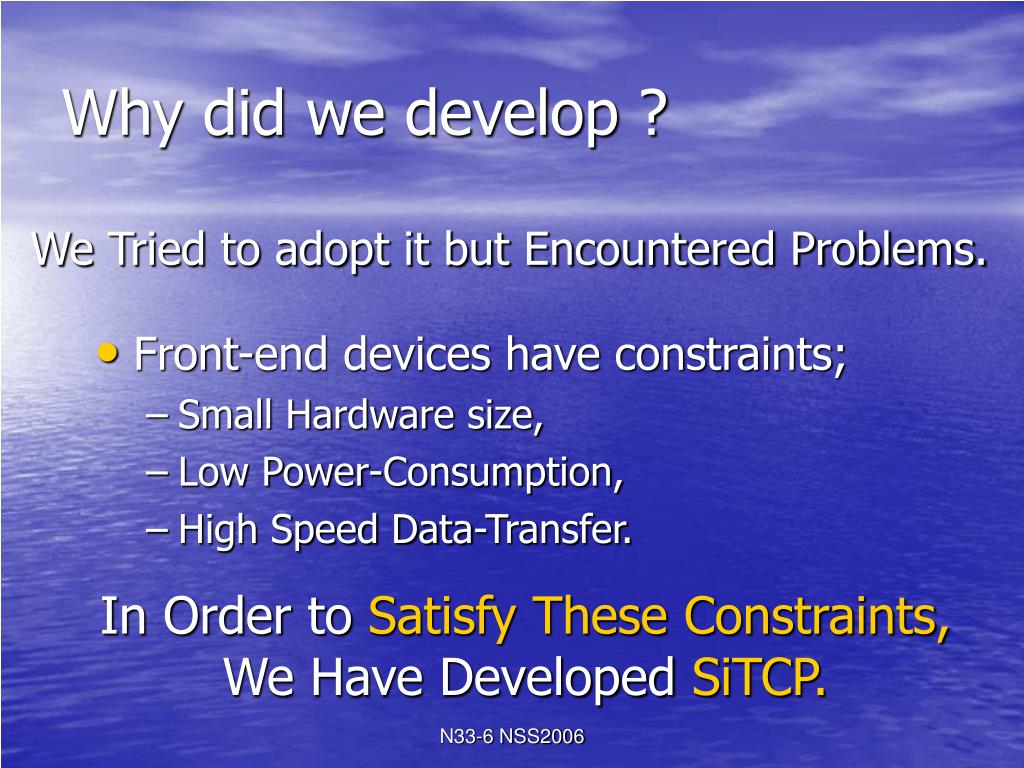 Why did we develop ?

We Tried to adopt it but Encountered Problems.

• Front-end devices have constraints;
– Small Hardware size,
– Low Power-Consumption,
– High Speed Data-Transfer.

In Order to Satisfy These Constraints, We Have Developed SiTCP.

N33-6 NSS2006